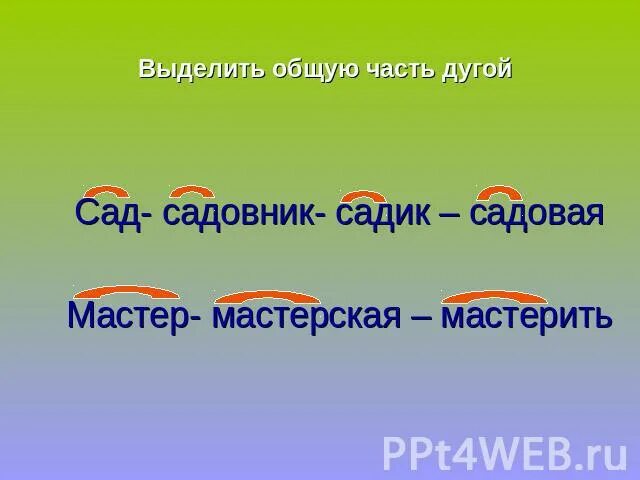 Выделить общую часть дугой

Сад- садовник- садик – садовая

Мастер- мастерская – мастерить

PPt4WEB.ru